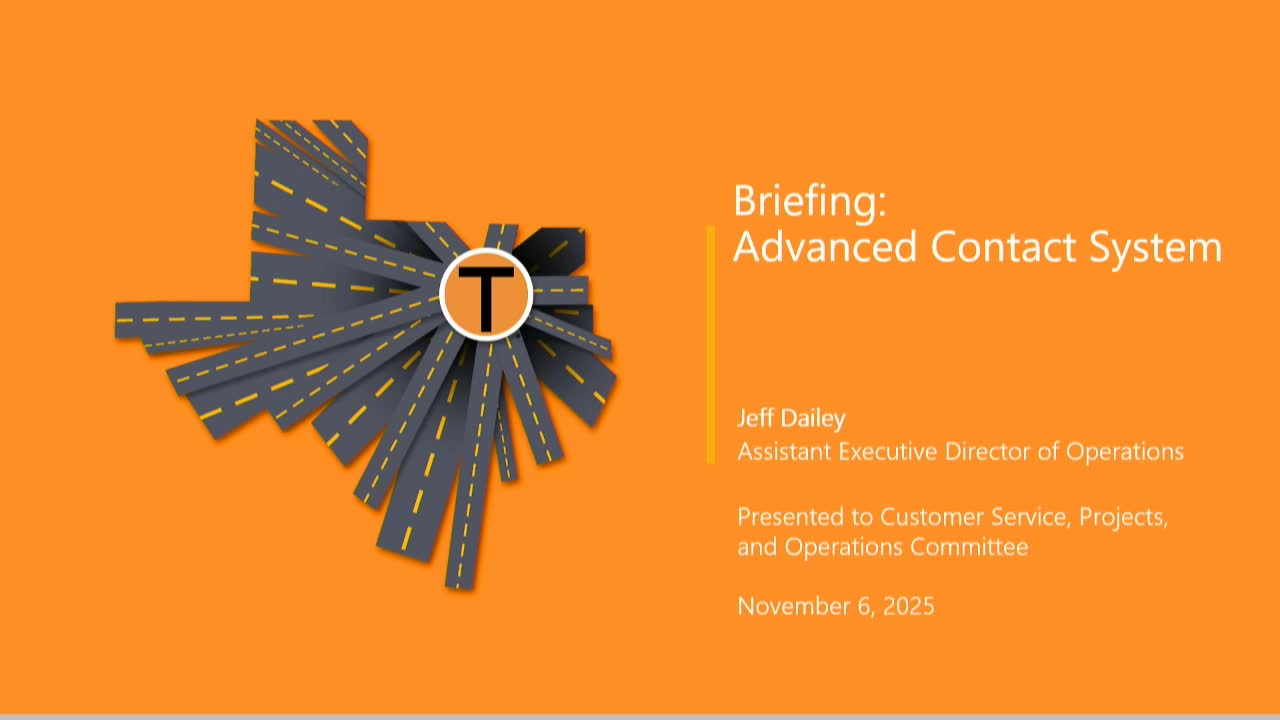 T

Briefing:
Advanced Contact System

Jeff Dailey
Assistant Executive Director of Operations

Presented to Customer Service, Projects, and Operations Committee

November 6, 2025